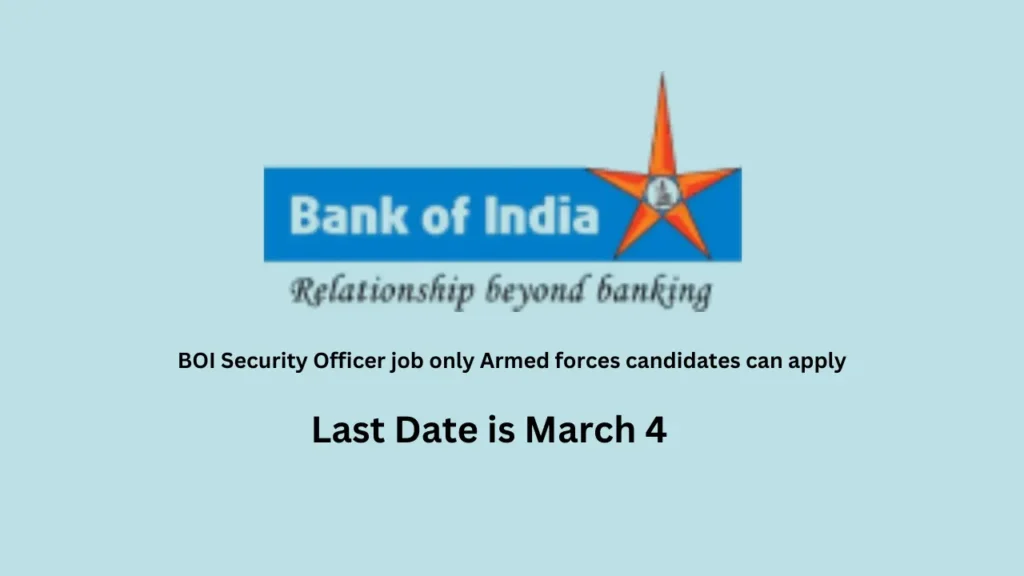 Bank of India

Relationship beyond banking

BOI Security Officer job only Armed forces candidates can apply

Last Date is March 4